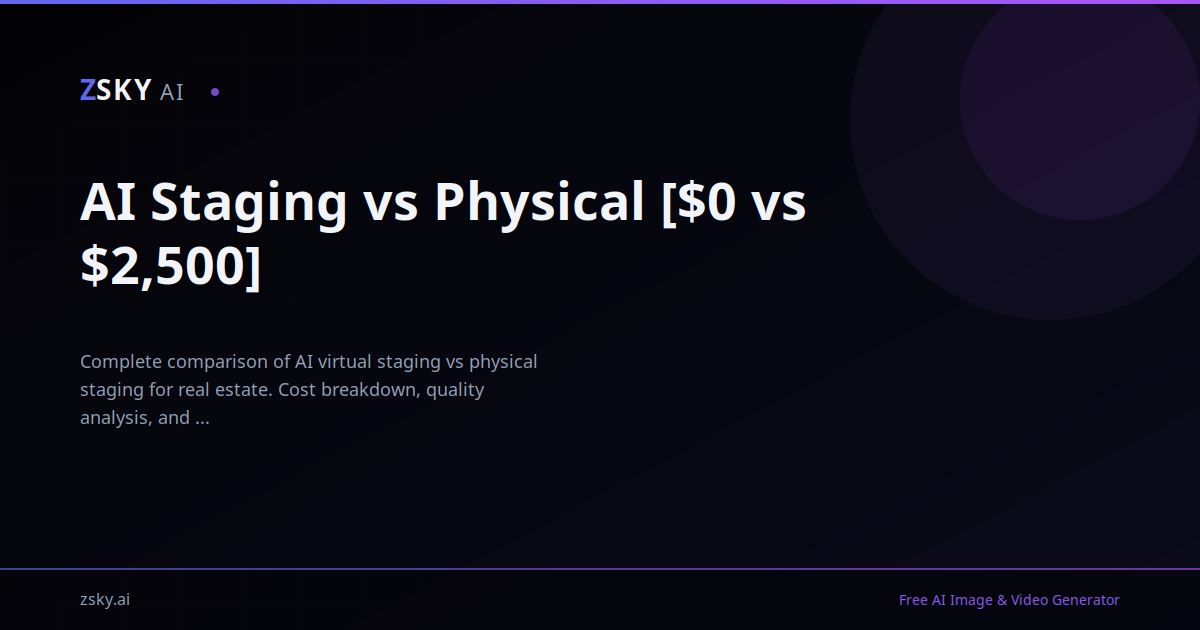 ZSKY AI •

AI Staging vs Physical [$0 vs $2,500]

Complete comparison of AI virtual staging vs physical staging for real estate. Cost breakdown, quality analysis, and ...

zsky.ai

Free AI Image & Video Generator